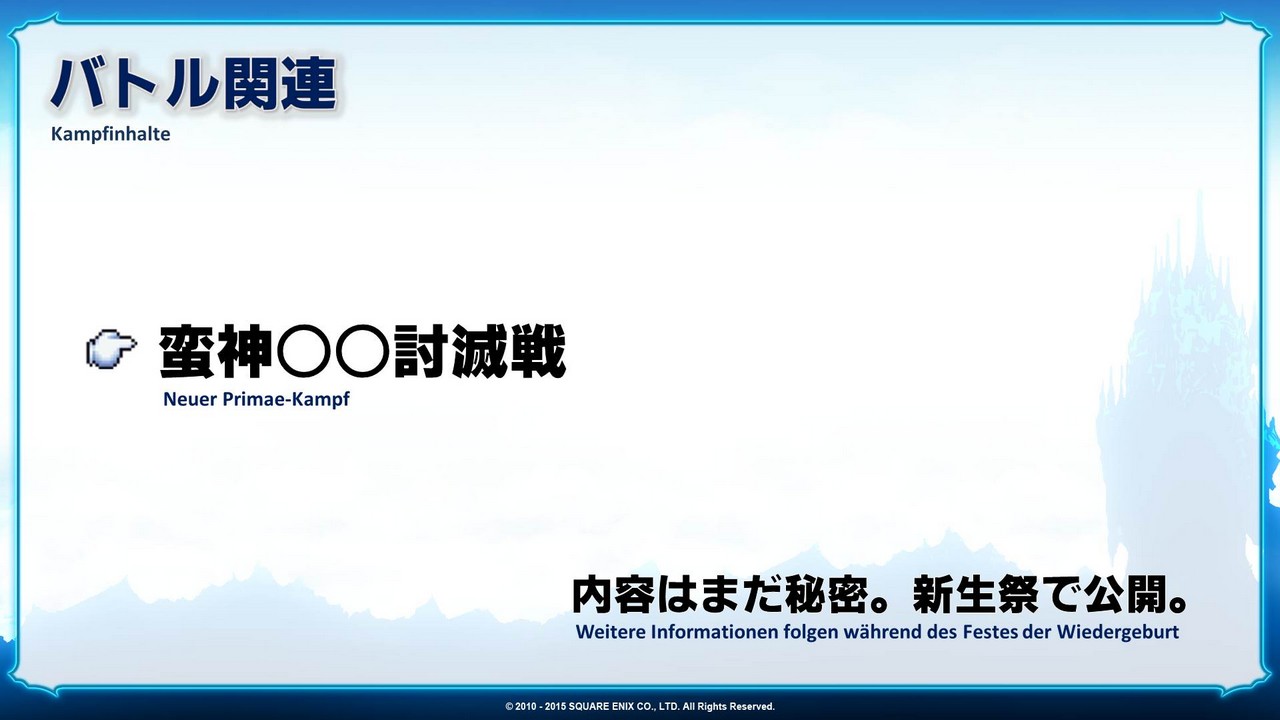 バトル関連
Kampfinhalte

蛮神〇〇討滅戦
Neuer Primae-Kampf

内容はまだ秘密。新生祭で公開。
Weitere Informationen folgen während des Festes der Wiedergeburt

© 2010 - 2015 SQUARE ENIX CO., LTD. All Rights Reserved.